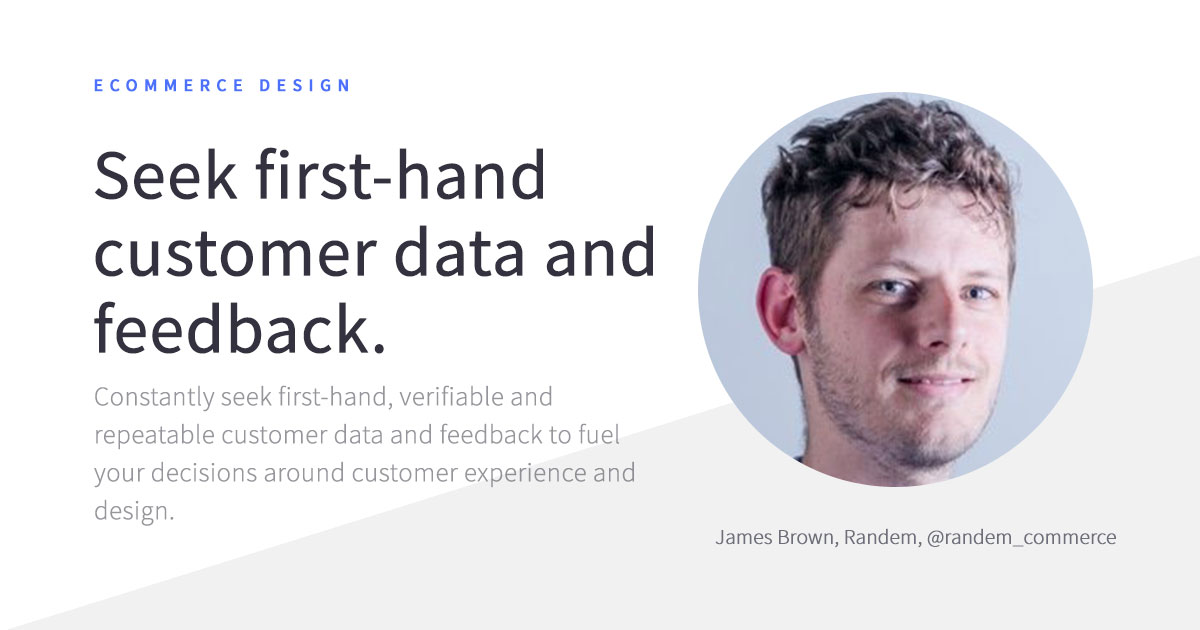 ECOMMERCE DESIGN

Seek first-hand customer data and feedback.

Constantly seek first-hand, verifiable and repeatable customer data and feedback to fuel your decisions around customer experience and design.

James Brown, Randem, @randem_commerce